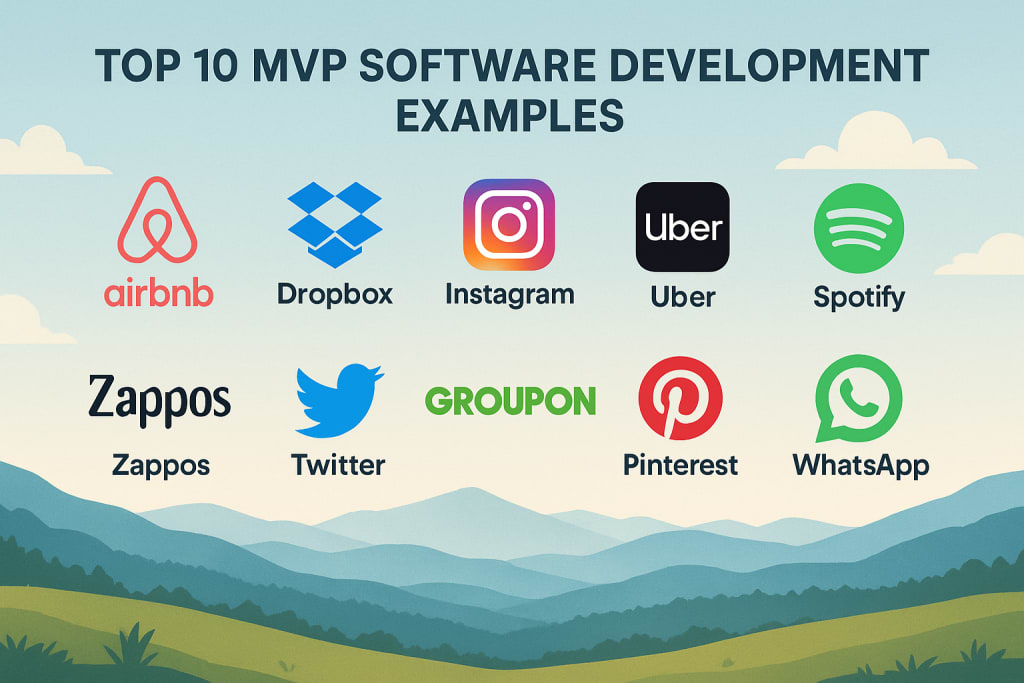 TOP 10 MVP SOFTWARE DEVELOPMENT EXAMPLES

airbnb

Dropbox

Instagram

Uber
Uber

Spotify

Zappos
Zappos

Twitter

GROUPON

Pinterest

WhatsApp